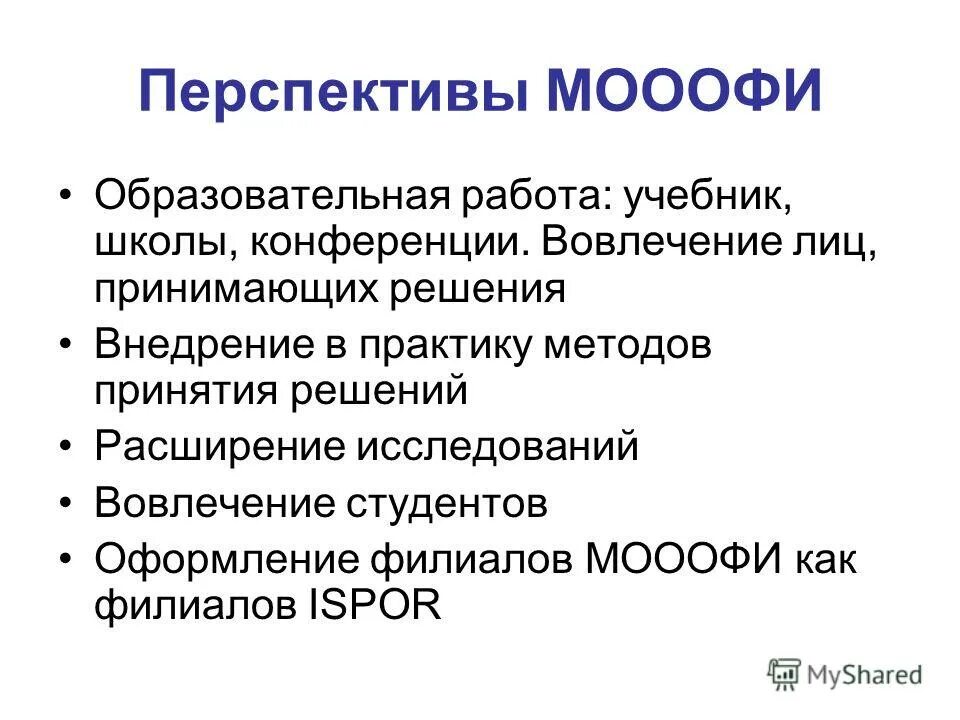 Перспективы МОООФИ

• Образовательная работа: учебник, школы, конференции. Вовлечение лиц, принимающих решения
• Внедрение в практику методов принятия решений
• Расширение исследований
• Вовлечение студентов
• Оформление филиалов МОООФИ как филиалов ISPOR

MyShared